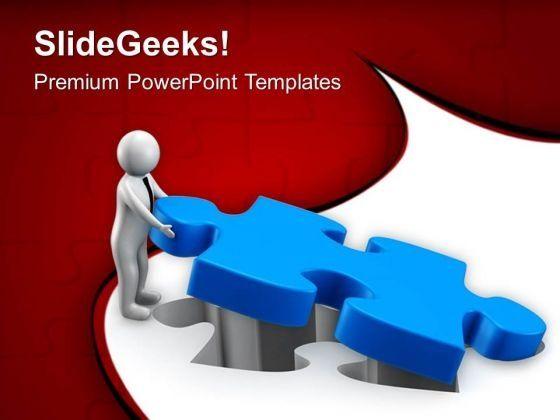 SlideGeeks!
Premium PowerPoint Templates